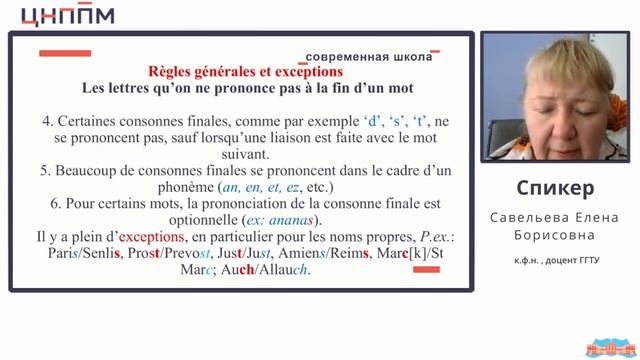 ЦНППМ

современная школа

Règles générales et exceptions
Les lettres qu'on ne prononce pas à la fin d'un mot

4. Certaines consonnes finales, comme par exemple 'd', 's', 't', ne se prononcent pas, sauf lorsqu'une liaison est faite avec le mot suivant.
5. Beaucoup de consonnes finales se prononcent dans le cadre d'un phonème (an, en, et, ez, etc.)
6. Pour certains mots, la prononciation de la consonne finale est optionnelle (ex: ananas).
Il y a plein d'exceptions, en particulier pour les noms propres, P.ex.: Paris/Senlis, Prost/Prevost, Just/Just, Amiens/Reims, Marc[k]/St Marc; Auch/Allauch.

Спикер
Савельева Елена Борисовна
к.ф.н. , доцент ГГТУ